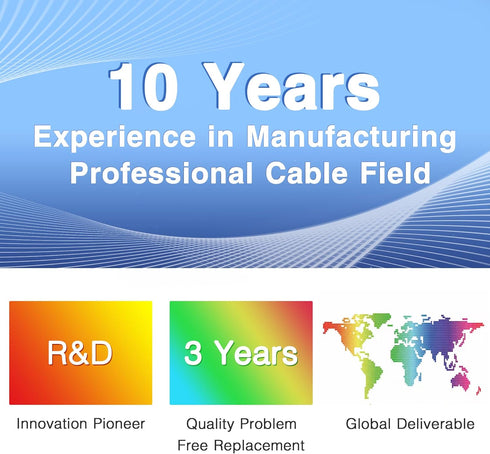 10 Years
Experience in Manufacturing
Professional Cable Field

R&D
Innovation Pioneer

3 Years
Quality Problem
Free Replacement

Global Deliverable